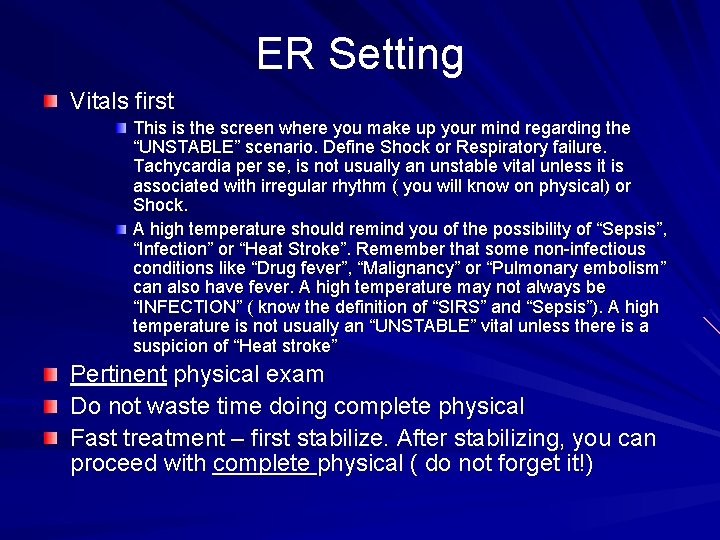 ER Setting

Vitals first

This is the screen where you make up your mind regarding the “UNSTABLE” scenario. Define Shock or Respiratory failure. Tachycardia per se, is not usually an unstable vital unless it is associated with irregular rhythm ( you will know on physical) or Shock.

A high temperature should remind you of the possibility of “Sepsis”, “Infection” or “Heat Stroke”. Remember that some non-infectious conditions like “Drug fever”, “Malignancy” or “Pulmonary embolism” can also have fever. A high temperature may not always be “INFECTION” ( know the definition of “SIRS” and “Sepsis”). A high temperature is not usually an “UNSTABLE” vital unless there is a suspicion of “Heat stroke”

Pertinent physical exam

Do not waste time doing complete physical

Fast treatment – first stabilize. After stabilizing, you can proceed with complete physical ( do not forget it!)